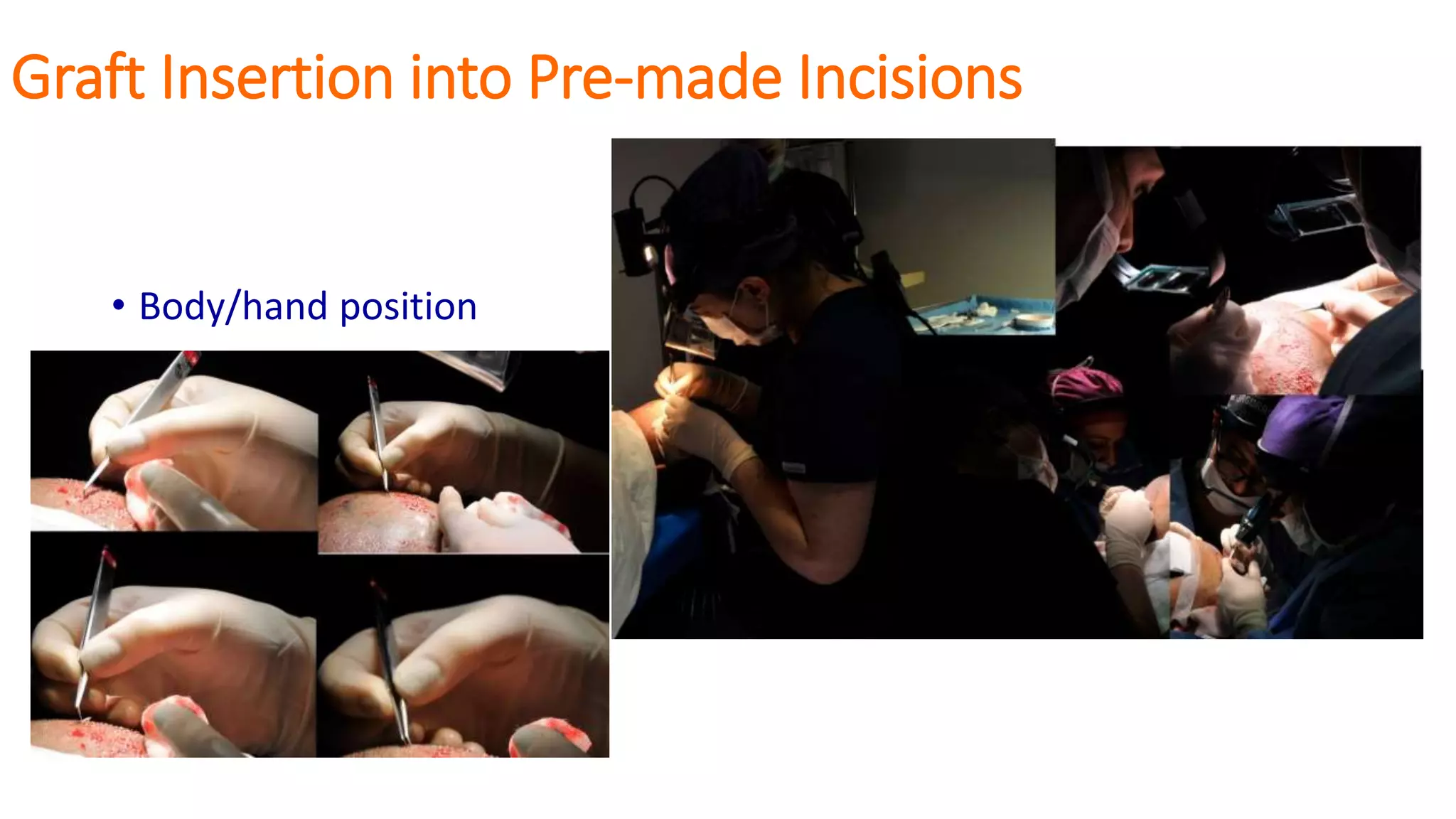 Graft Insertion into Pre-made Incisions

• Body/hand position